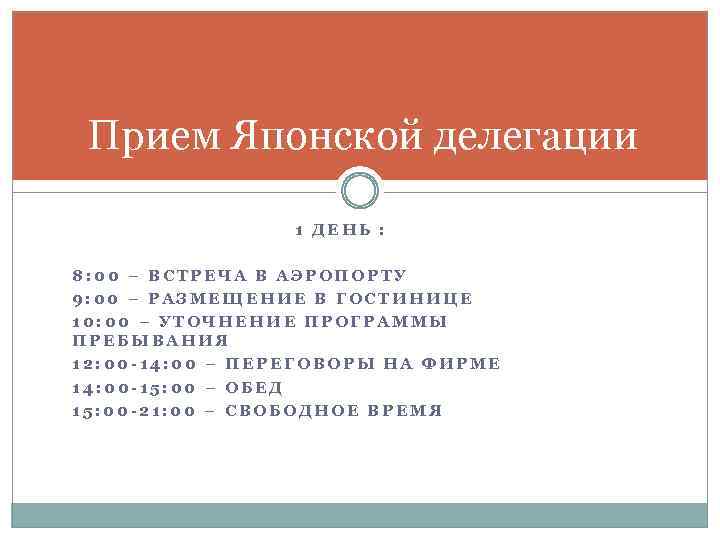 Прием Японской делегации

1 ДЕНЬ :

8:00 – ВСТРЕЧА В АЭРОПОРТУ
9:00 – РАЗМЕЩЕНИЕ В ГОСТИНИЦЕ
10:00 – УТОЧНЕНИЕ ПРОГРАММЫ ПРЕБЫВАНИЯ
12:00-14:00 – ПЕРЕГОВОРЫ НА ФИРМЕ
14:00-15:00 – ОБЕД
15:00-21:00 – СВОБОДНОЕ ВРЕМЯ